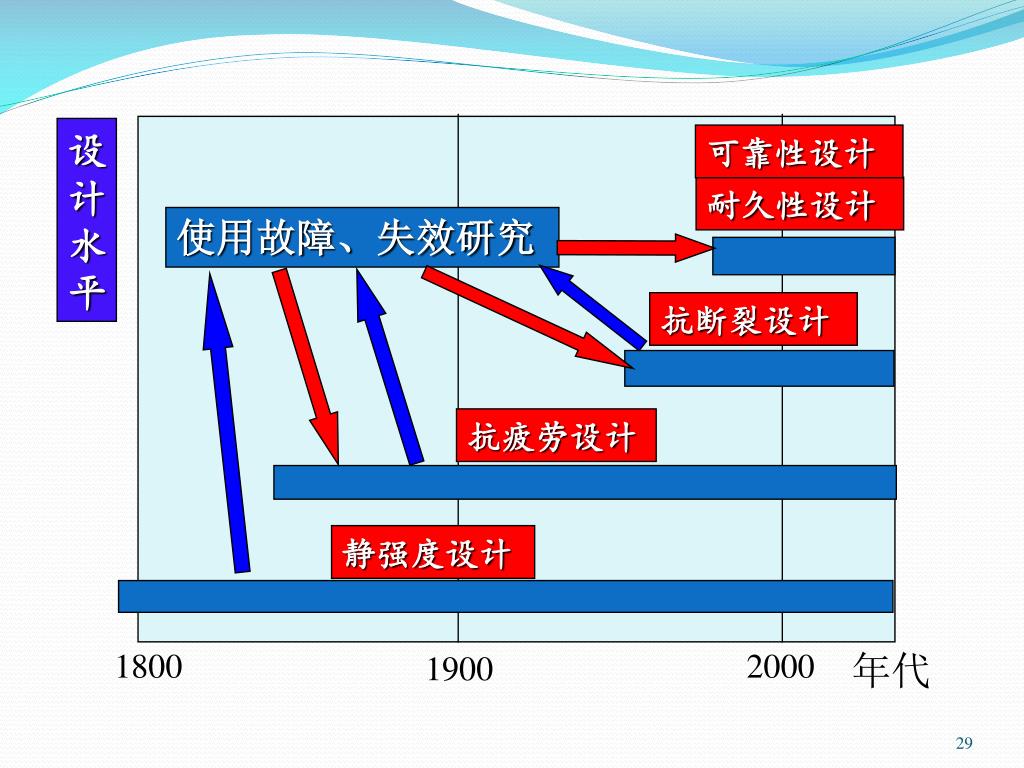 设计水平

可靠性设计

耐久性设计

使用故障、失效研究

抗断裂设计

抗疲劳设计

静强度设计

1800

1900

2000

年代

29